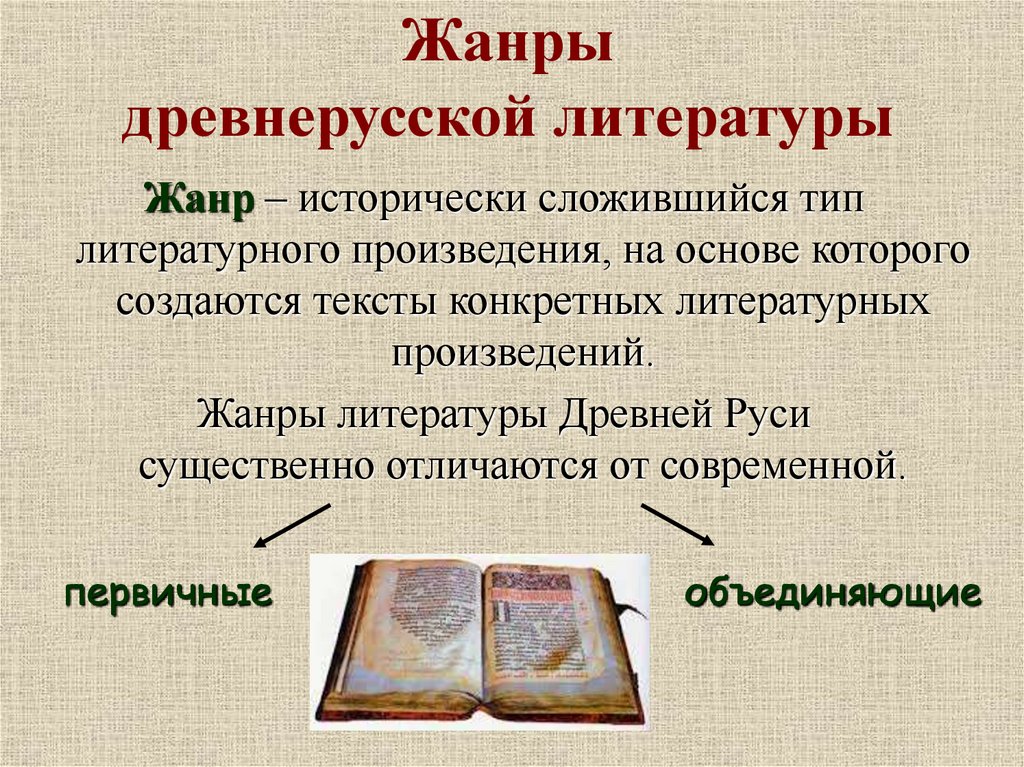 Жанры древнерусской литературы

Жанр – исторически сложившийся тип литературного произведения, на основе которого создаются тексты конкретных литературных произведений.

Жанры литературы Древней Руси существенно отличаются от современной.

первичные

объединяющие